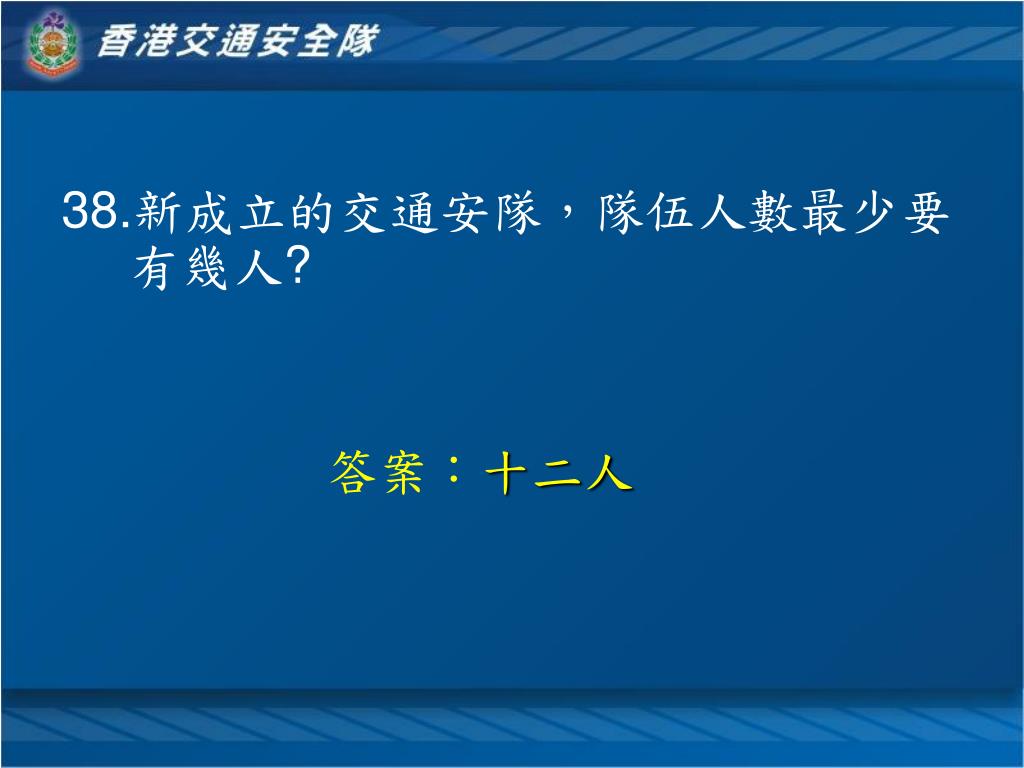 香港交通安全隊

38.新成立的交通安隊，隊伍人數最少要有幾人?

答案：十二人